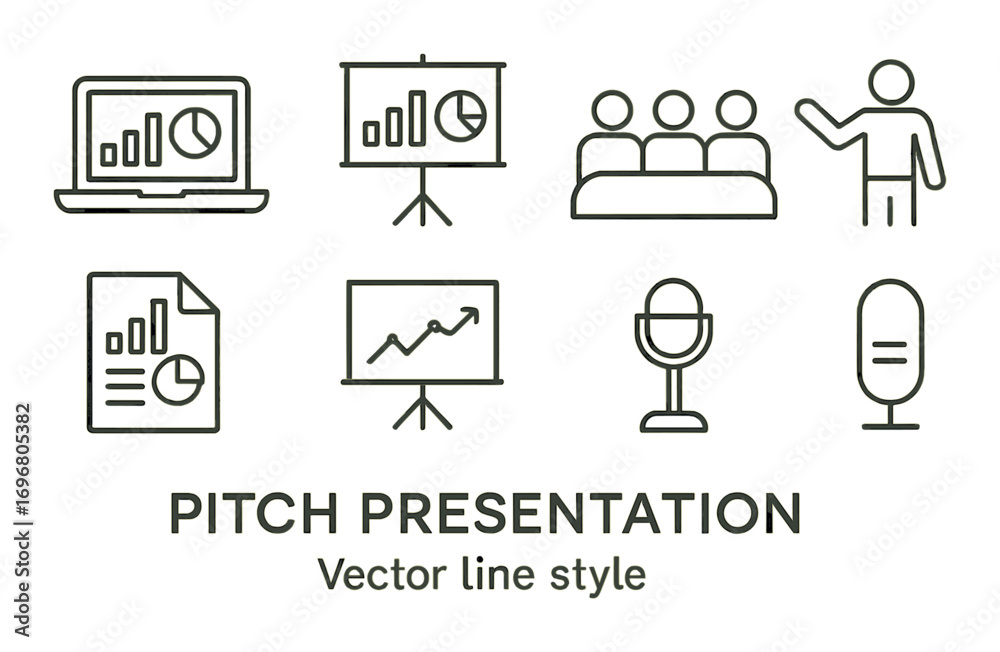 PITCH PRESENTATION
Vector line style

Adobe Stock | #1696805382